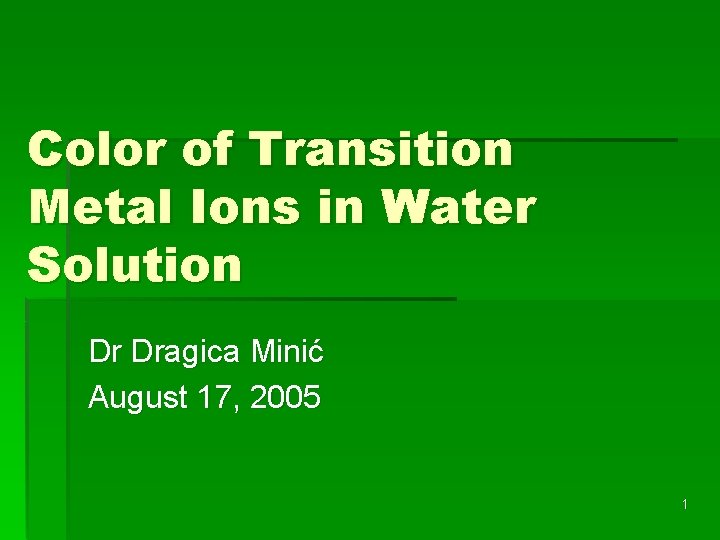 Color of Transition Metal Ions in Water Solution

Dr Dragica Minić
August 17, 2005

1